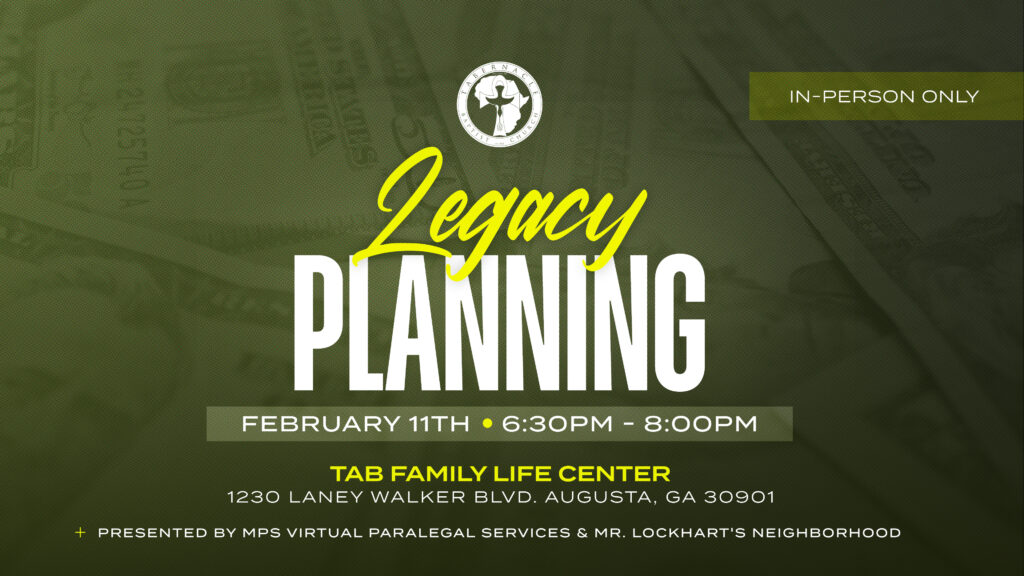 TABERNACLE
BAPTIST CHURCH

IN-PERSON ONLY

Legacy
PLANNING

FEBRUARY 11TH • 6:30PM - 8:00PM

TAB FAMILY LIFE CENTER
1230 LANEY WALKER BLVD. AUGUSTA, GA 30901

+ PRESENTED BY MPS VIRTUAL PARALEGAL SERVICES & MR. LOCKHART'S NEIGHBORHOOD